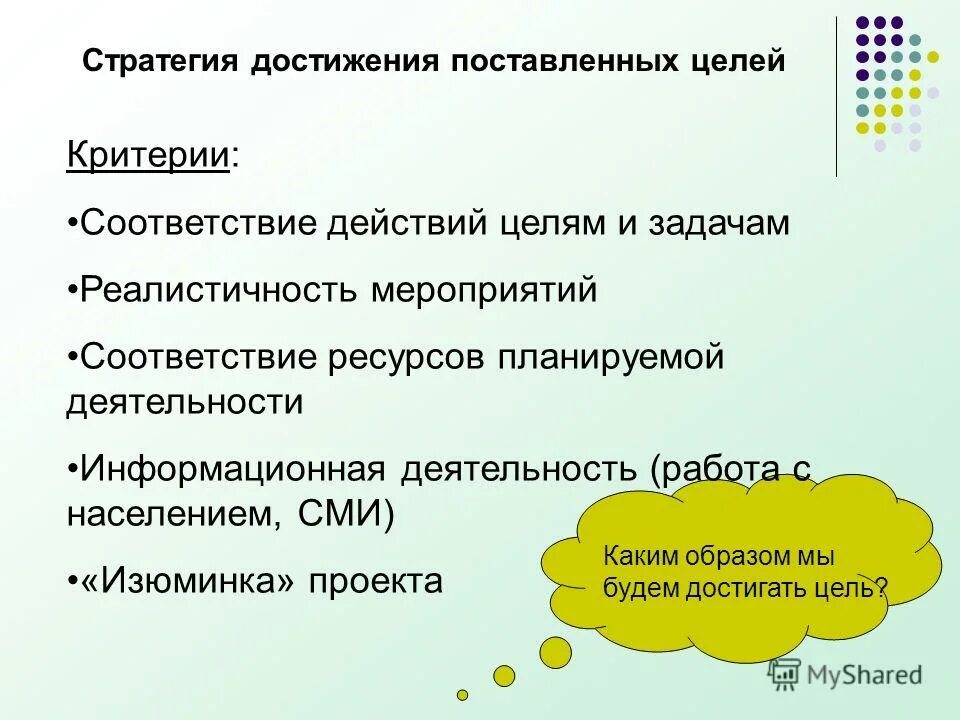 Стратегия достижения поставленных целей

Критерии:

•Соответствие действий целям и задачам

•Реалистичность мероприятий

•Соответствие ресурсов планируемой деятельности

•Информационная деятельность (работа с населением, СМИ)

•«Изюминка» проекта

Каким образом мы будем достигать цель?

MyShared